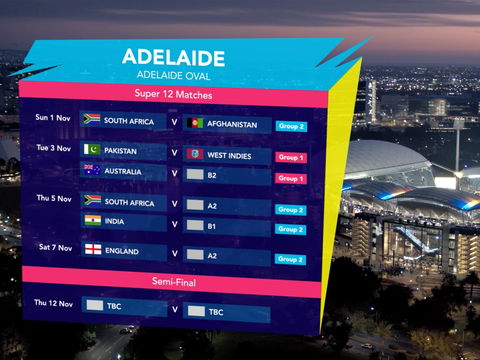 ADELAIDE
ADELAIDE OVAL

Super 12 Matches

Sun 1 Nov SOUTH AFRICA V AFGHANISTAN Group 2

Tue 3 Nov PAKISTAN V WEST INDIES Group 1
AUSTRALIA V B2 Group 1

Thu 5 Nov SOUTH AFRICA V A2 Group 2
INDIA V B1 Group 2

Sat 7 Nov ENGLAND V A2 Group 2

Semi-Final

Thu 12 Nov TBC V TBC